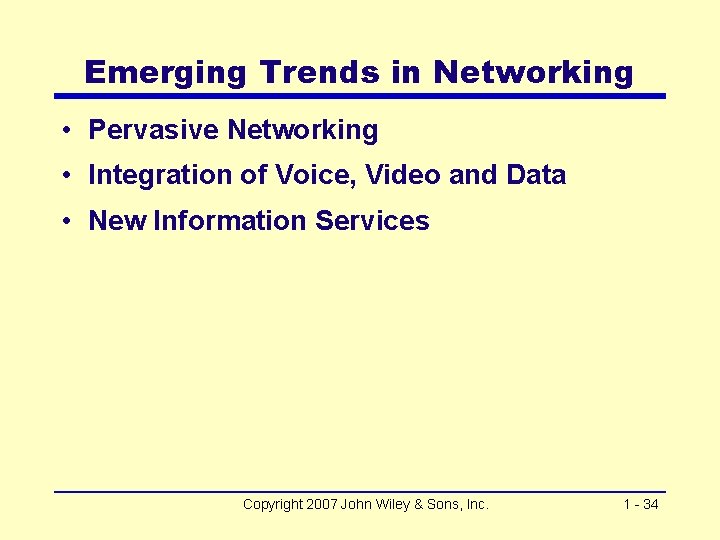 Emerging Trends in Networking

• Pervasive Networking
• Integration of Voice, Video and Data
• New Information Services

Copyright 2007 John Wiley & Sons, Inc.

1 - 34